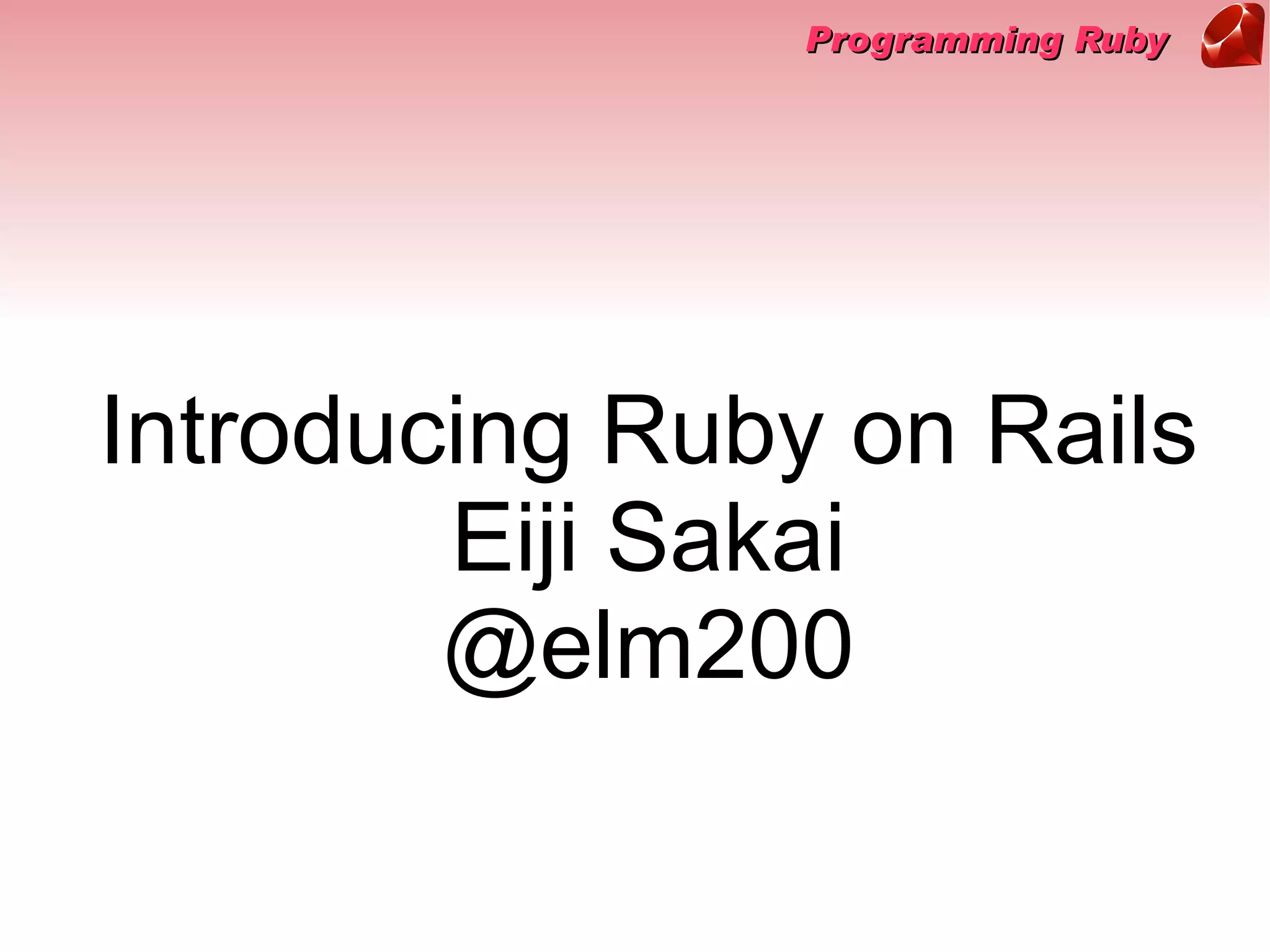 Programming Ruby

Introducing Ruby on Rails
Eiji Sakai
@elm200